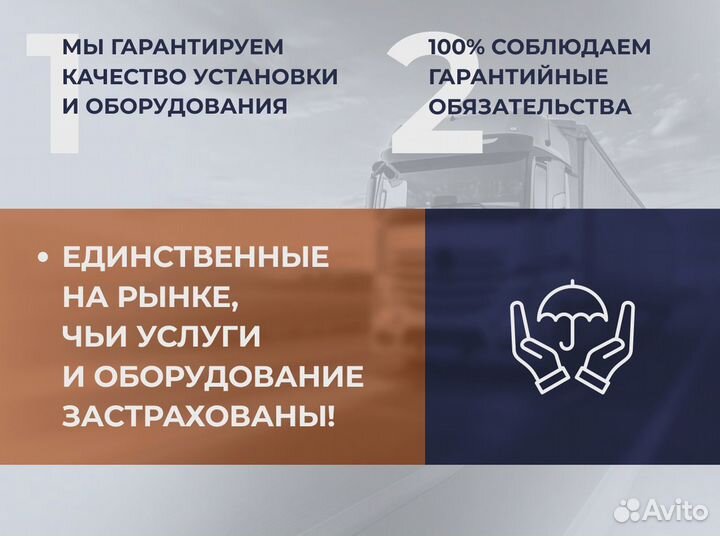 1

МЫ ГАРАНТИРУЕМ КАЧЕСТВО УСТАНОВКИ И ОБОРУДОВАНИЯ

2

100% СОБЛЮДАЕМ ГАРАНТИЙНЫЕ ОБЯЗАТЕЛЬСТВА

• ЕДИНСТВЕННЫЕ НА РЫНКЕ, ЧЬИ УСЛУГИ И ОБОРУДОВАНИЕ ЗАСТРАХОВАНЫ!

Avito